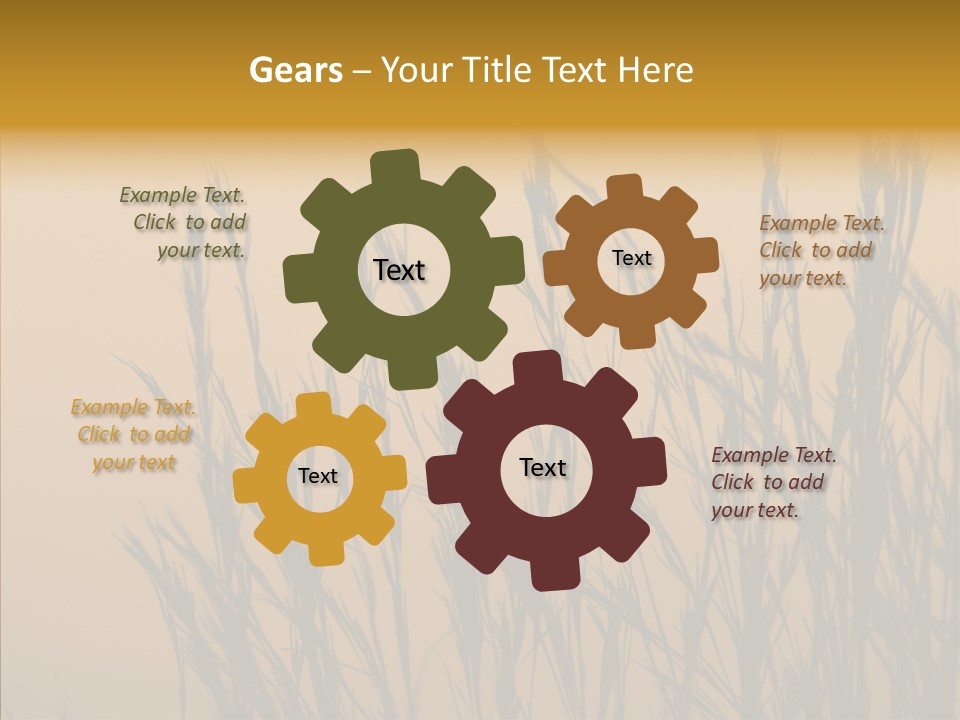 Gears – Your Title Text Here

Example Text.
Click to add
your text.

Text

Text

Example Text.
Click to add
your text.

Example Text.
Click to add
your text

Text

Text

Example Text.
Click to add
your text.